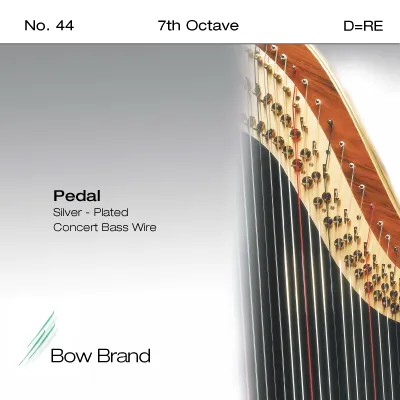 No. 44 7th Octave D=RE

Pedal
Silver - Plated
Concert Bass Wire

Bow Brand